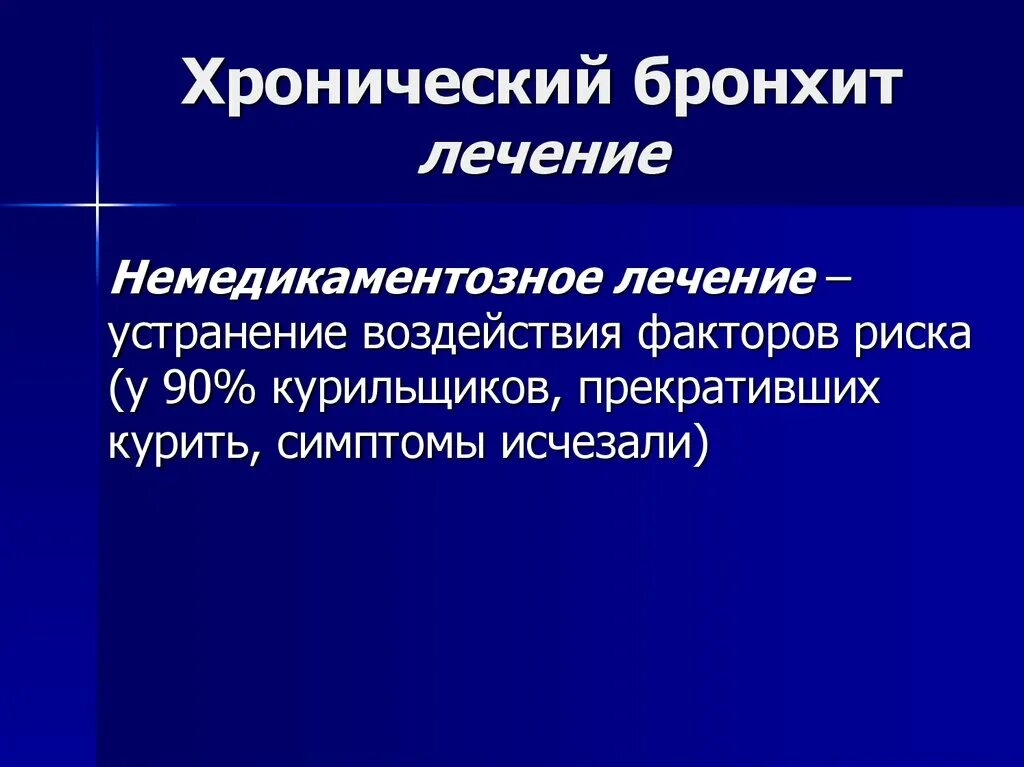 Хронический бронхит
лечение

Немедикаментозное лечение – устранение воздействия факторов риска (у 90% курильщиков, прекративших курить, симптомы исчезали)